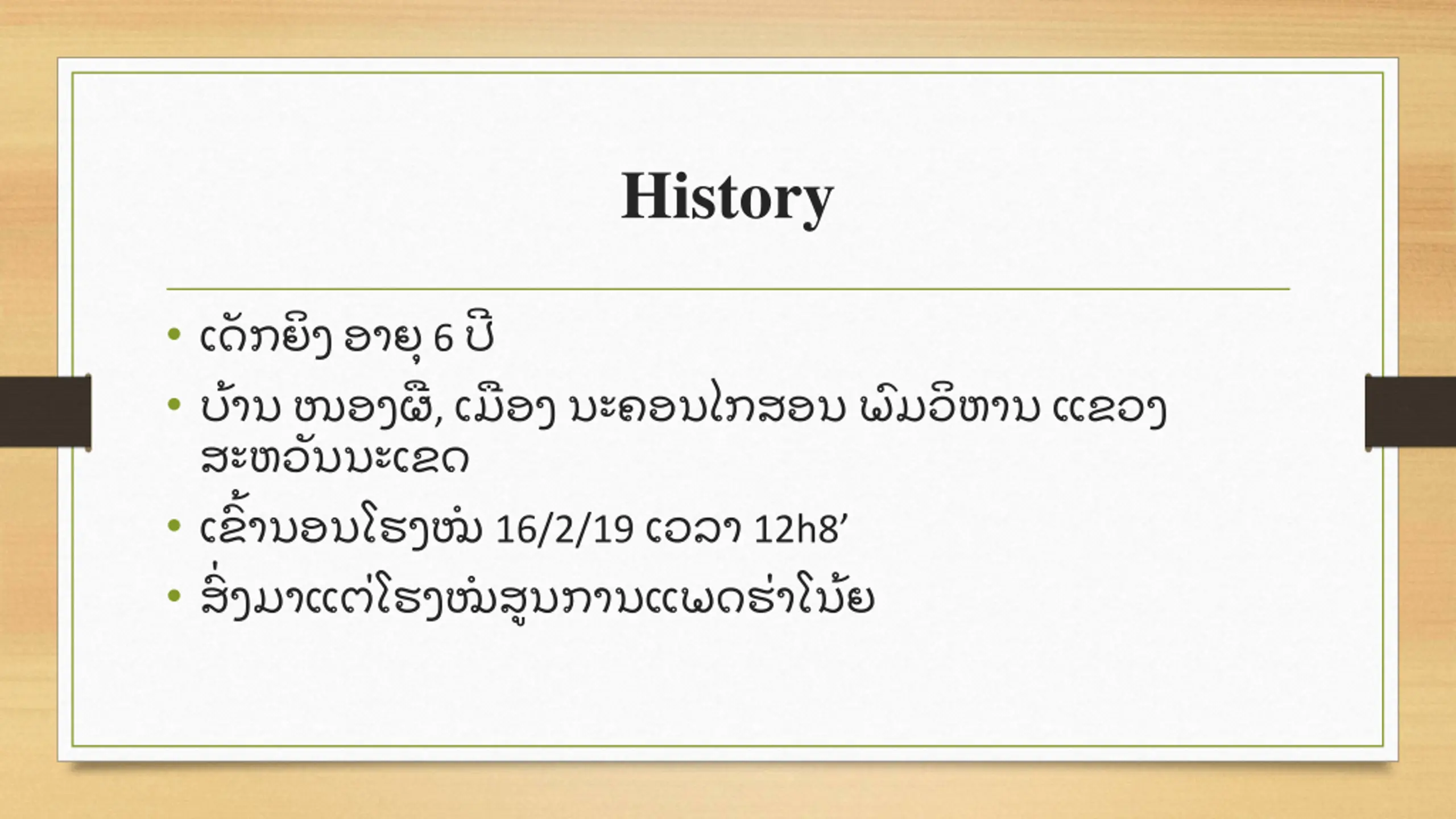 History

• ເດັກຍິງ ອາຍຸ 6 ປີ
• ບ້ານ ໜອງຜື, ເມືອງ ນະຄອນໄກສອນ ພົມວິຫານ ແຂວງ ສະຫວັນນະເຂດ
• ເຂົ້ານອນໂຮງໝໍ 16/2/19 ເວລາ 12h8’
• ສົ່ງມາແຕ່ໂຮງໝໍສູນການແພດຮ່າໂນ້ຍ